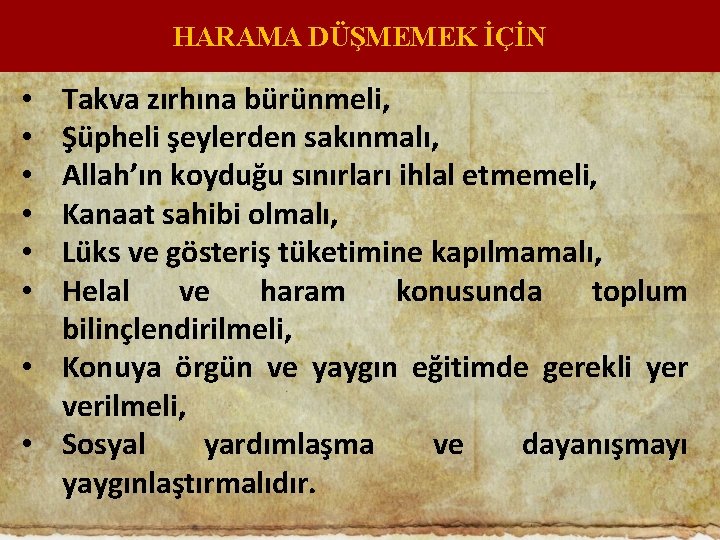 HARAMA DÜŞMEMEK İÇİN

• Takva zırhına bürünmeli,
• Şüpheli şeylerden sakınmalı,
• Allah'ın koyduğu sınırları ihlal etmemeli,
• Kanaat sahibi olmalı,
• Lüks ve gösteriş tüketimine kapılmamalı,
• Helal ve haram konusunda toplum bilinçlendirilmeli,
• Konuya örgün ve yaygın eğitimde gerekli yer verilmeli,
• Sosyal yardımlaşma ve dayanışmayı yaygınlaştırmalıdır.